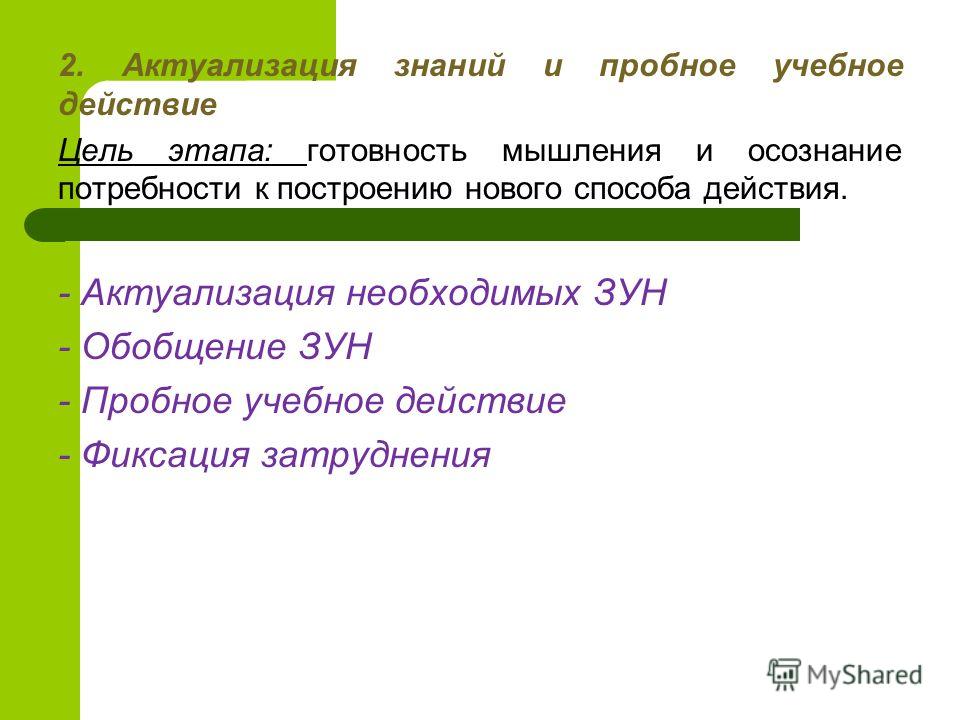 2. Актуализация знаний и пробное учебное действие

Цель этапа: готовность мышления и осознание потребности к построению нового способа действия.

- Актуализация необходимых ЗУН
- Обобщение ЗУН
- Пробное учебное действие
- Фиксация затруднения

MyShared